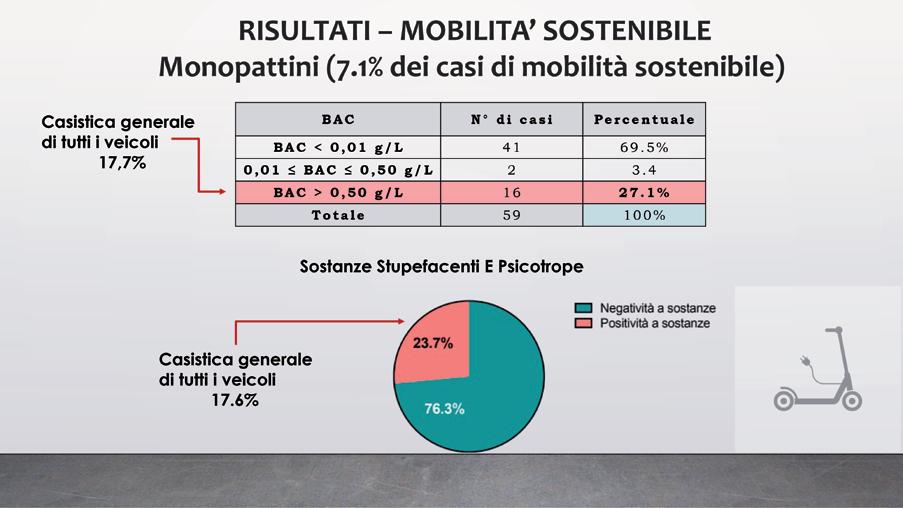 RISULTATI – MOBILITA' SOSTENIBILE
Monopattini (7.1% dei casi di mobilità sostenibile)

Casistica generale di tutti i veicoli 17,7%

| BAC | N° di casi | Percentuale |
|---|---|---|
| BAC < 0,01 g/L | 41 | 69.5% |
| 0,01 ≤ BAC ≤ 0,50 g/L | 2 | 3.4 |
| BAC > 0,50 g/L | 16 | 27.1% |
| Totale | 59 | 100% |

Sostanze Stupefacenti E Psicotrope

Negatività a sostanze
Positività a sostanze

23.7%
76.3%

Casistica generale di tutti i veicoli 17.6%